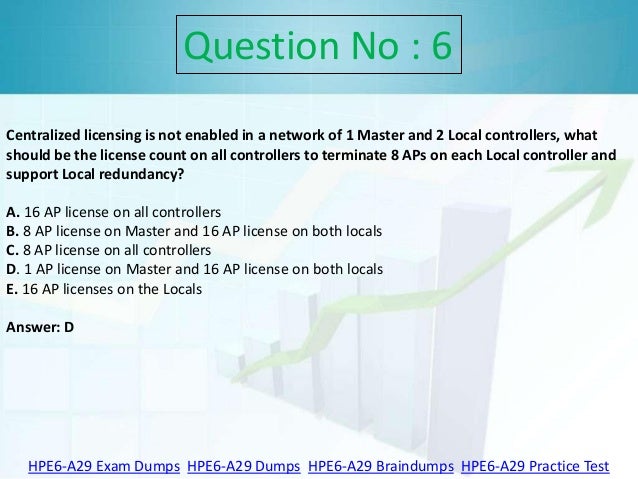 Question No : 6

Centralized licensing is not enabled in a network of 1 Master and 2 Local controllers, what should be the license count on all controllers to terminate 8 APs on each Local controller and support Local redundancy?

A. 16 AP license on all controllers
B. 8 AP license on Master and 16 AP license on both locals
C. 8 AP license on all controllers
D. 1 AP license on Master and 16 AP license on both locals
E. 16 AP licenses on the Locals

Answer: D

HPE6-A29 Exam Dumps HPE6-A29 Dumps HPE6-A29 Braindumps HPE6-A29 Practice Test